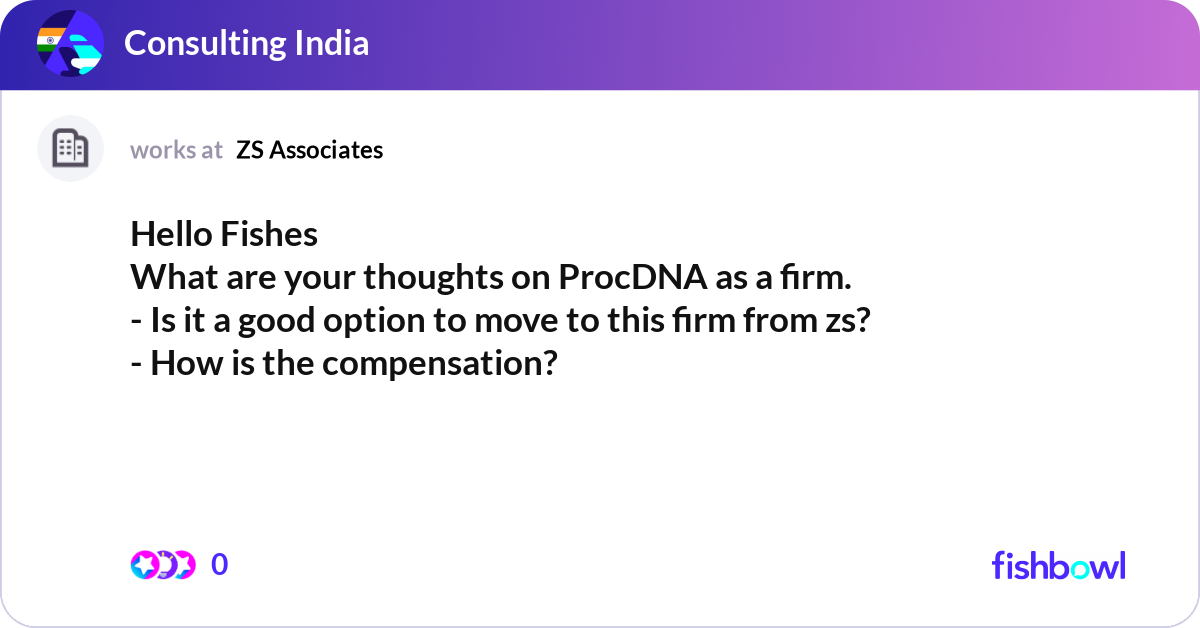 Consulting India

works at ZS Associates

Hello Fishes
What are your thoughts on ProcDNA as a firm.
- Is it a good option to move to this firm from zs?
- How is the compensation?

0

fishbowl